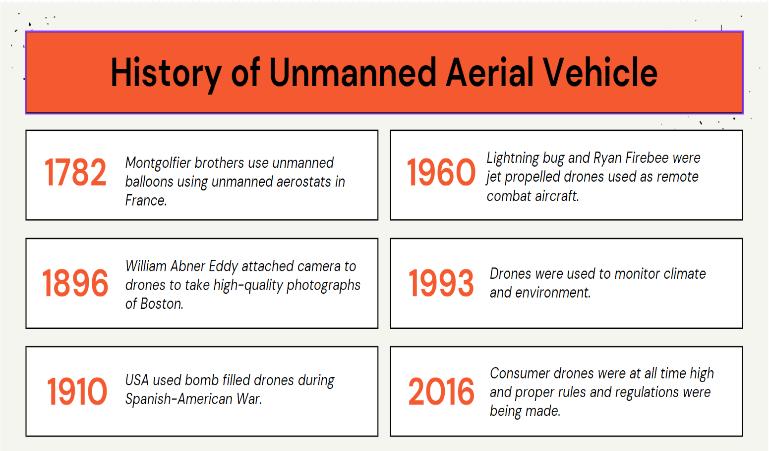 History of Unmanned Aerial Vehicle

1782 Montgolfier brothers use unmanned balloons using unmanned aerostats in France.

1896 William Abner Eddy attached camera to drones to take high-quality photographs of Boston.

1910 USA used bomb filled drones during Spanish-American War.

1960 Lightning bug and Ryan Firebee were jet propelled drones used as remote combat aircraft.

1993 Drones were used to monitor climate and environment.

2016 Consumer drones were at all time high and proper rules and regulations were being made.